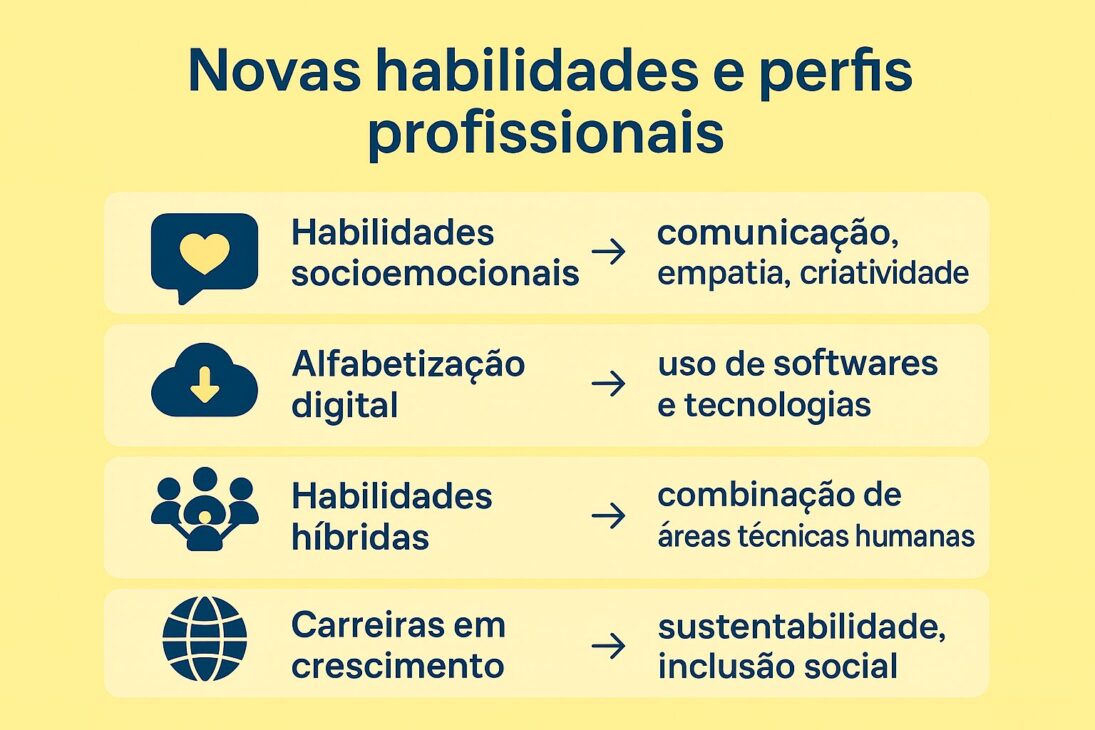 Novas habilidades e perfis profissionais

Habilidades socioemocionais → comunicação, empatia, criatividade

Alfabetização digital → uso de softwares e tecnologias

Habilidades híbridas → combinação de áreas técnicas humanas

Carreiras em crescimento → sustentabilidade, inclusão social